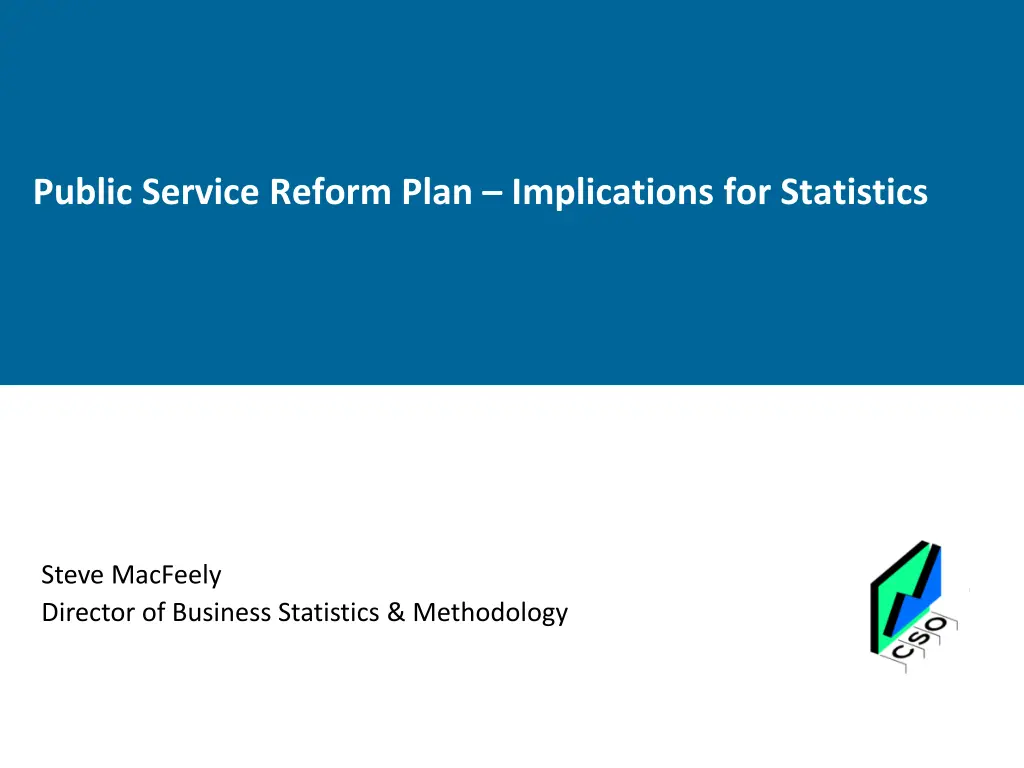 Public Service Reform Plan – Implications for Statistics

Steve MacFeely
Director of Business Statistics & Methodology

CSO